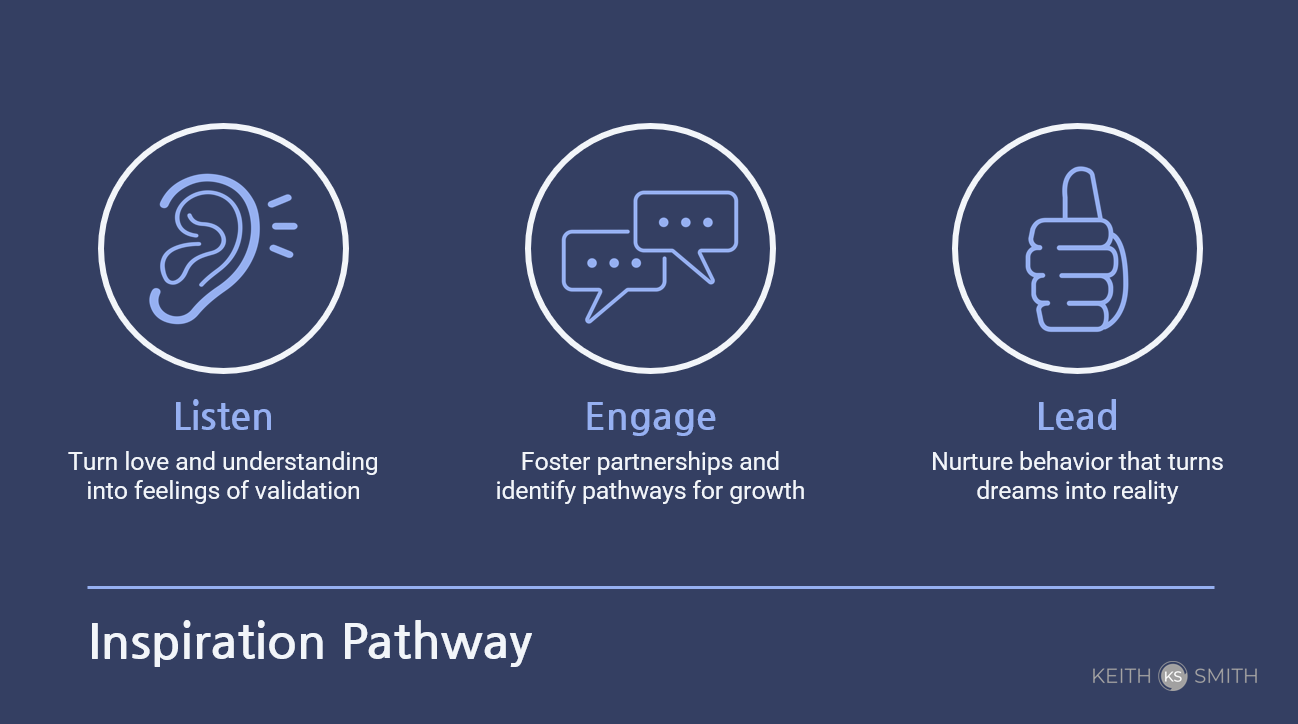 Listen
Turn love and understanding into feelings of validation

Engage
Foster partnerships and identify pathways for growth

Lead
Nurture behavior that turns dreams into reality

Inspiration Pathway

KEITH KS SMITH